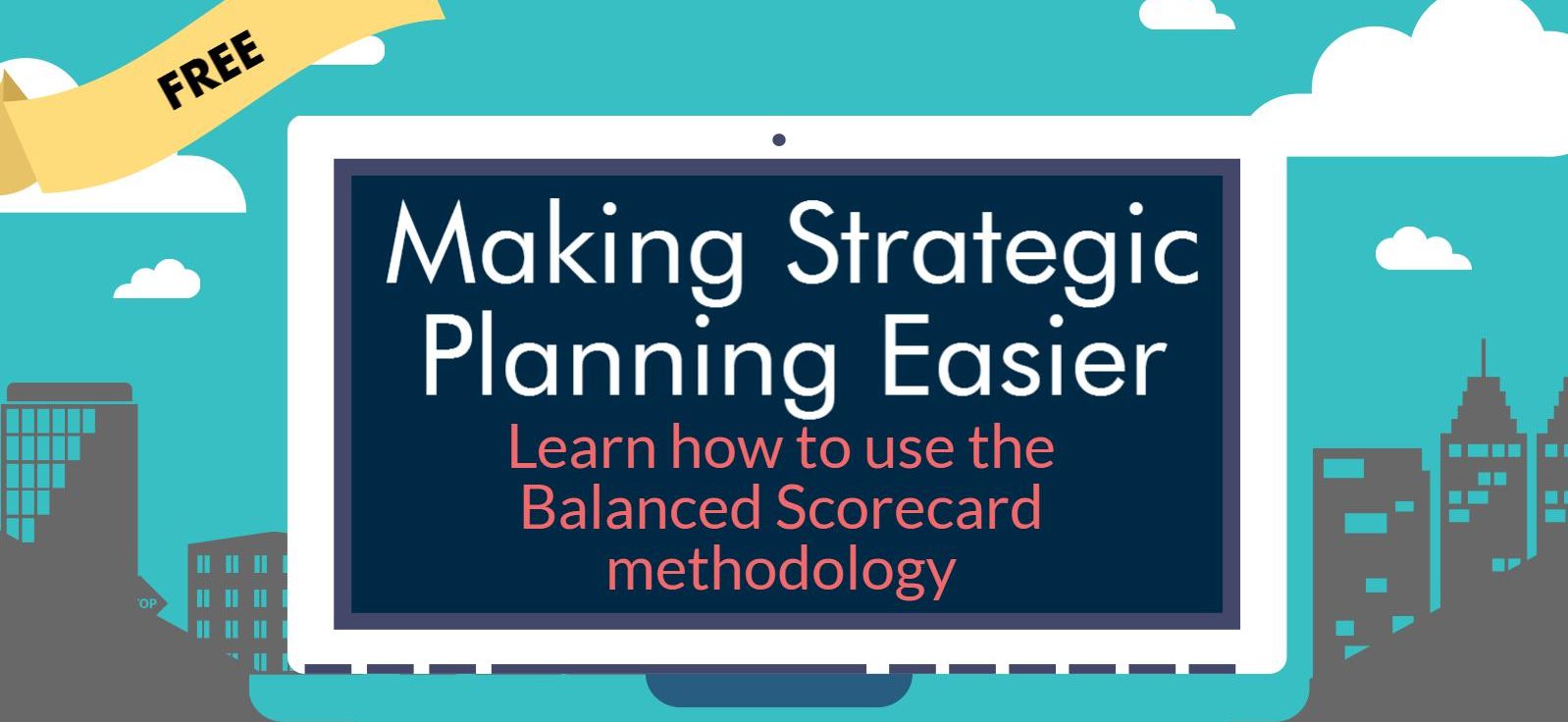 FREE

Making Strategic Planning Easier

Learn how to use the Balanced Scorecard methodology

OP